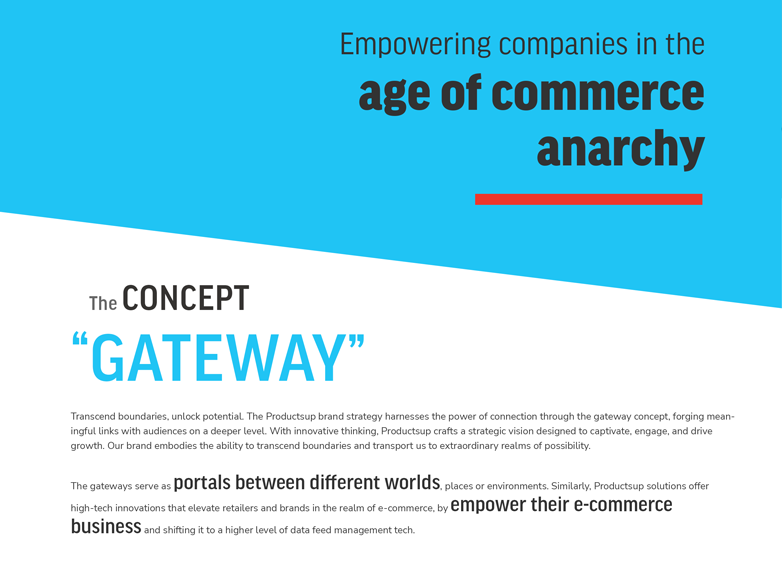 Empowering companies in the
age of commerce anarchy

The CONCEPT
“GATEWAY”

Transcend boundaries, unlock potential. The Productsup brand strategy harnesses the power of connection through the gateway concept, forging meaningful links with audiences on a deeper level. With innovative thinking, Productsup crafts a strategic vision designed to captivate, engage, and drive growth. Our brand embodies the ability to transcend boundaries and transport us to extraordinary realms of possibility.

The gateways serve as portals between different worlds, places or environments. Similarly, Productsup solutions offer high-tech innovations that elevate retailers and brands in the realm of e-commerce, by empower their e-commerce business and shifting it to a higher level of data feed management tech.